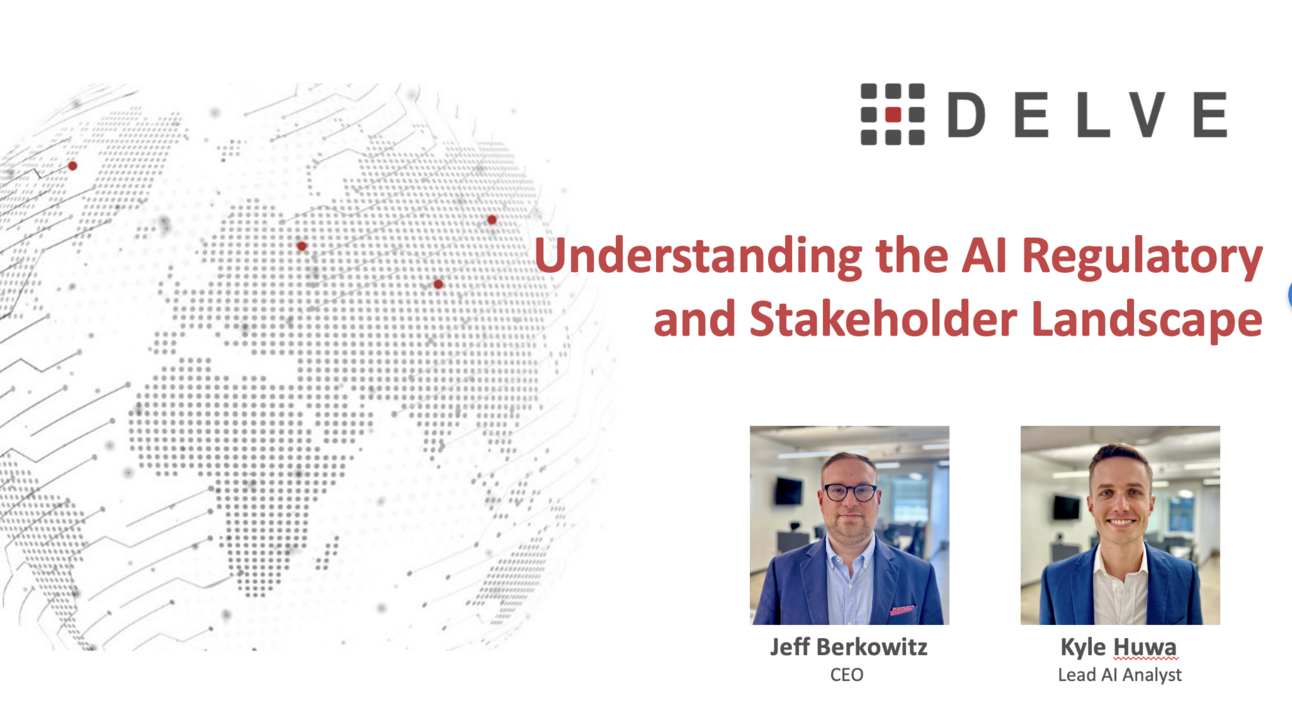 DELVE

Understanding the AI Regulatory and Stakeholder Landscape

Jeff Berkowitz
CEO

Kyle Huwa
Lead AI Analyst